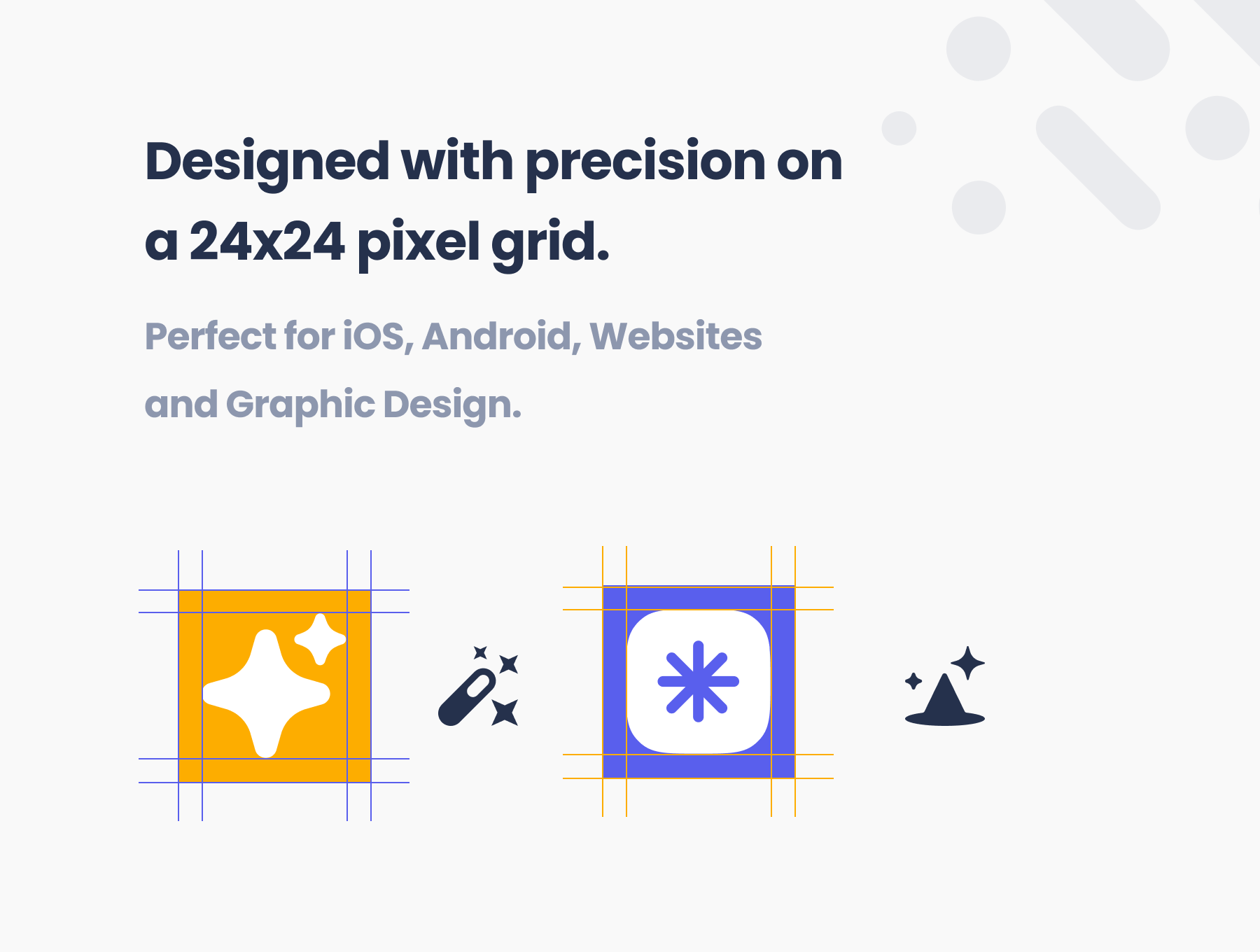 Designed with precision on a 24x24 pixel grid.

Perfect for iOS, Android, Websites and Graphic Design.